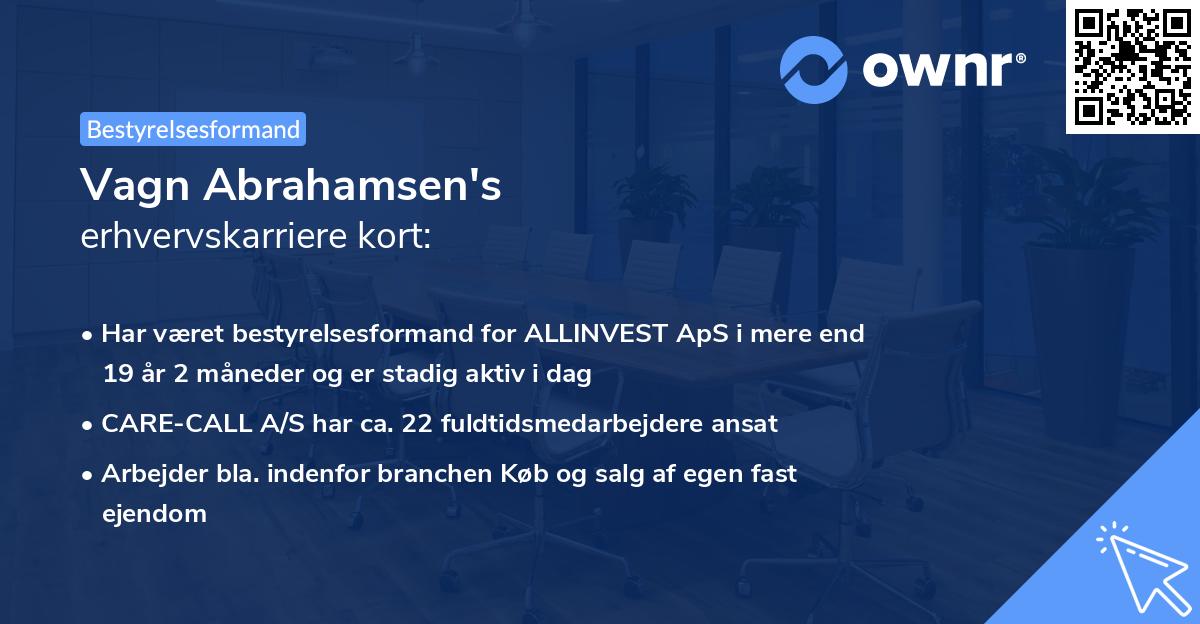 ownr®

Bestyrelsesformand

Vagn Abrahamsen's erhvervskarriere kort:

• Har været bestyrelsesformand for ALLINVEST ApS i mere end 19 år 2 måneder og er stadig aktiv i dag

• CARE-CALL A/S har ca. 22 fuldtidsmedarbejdere ansat

• Arbejder bla. indenfor branchen Køb og salg af egen fast ejendom